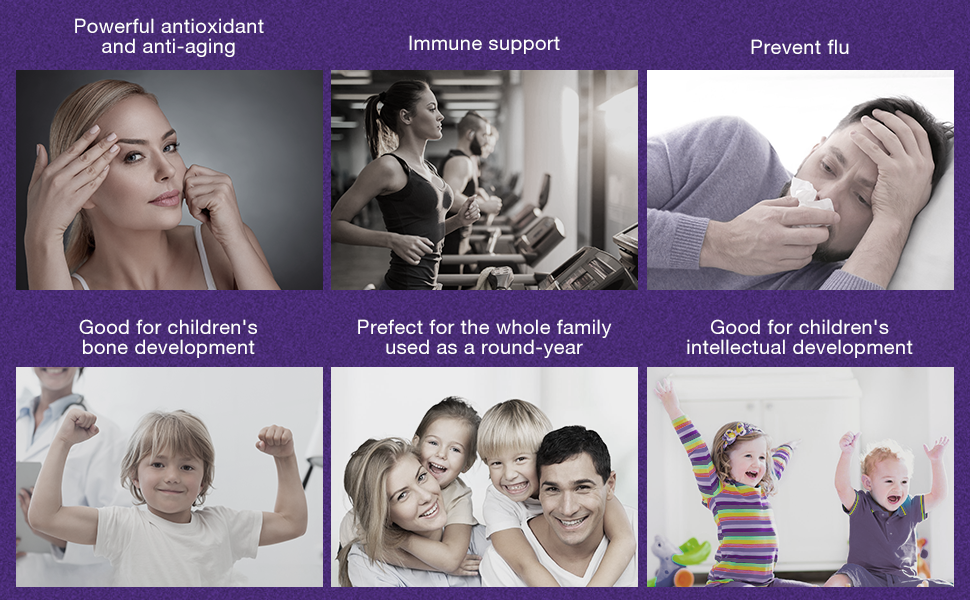 Powerful antioxidant and anti-aging

Immune support

Prevent flu

Good for children's bone development

Prefect for the whole family used as a round-year

Good for children's intellectual development